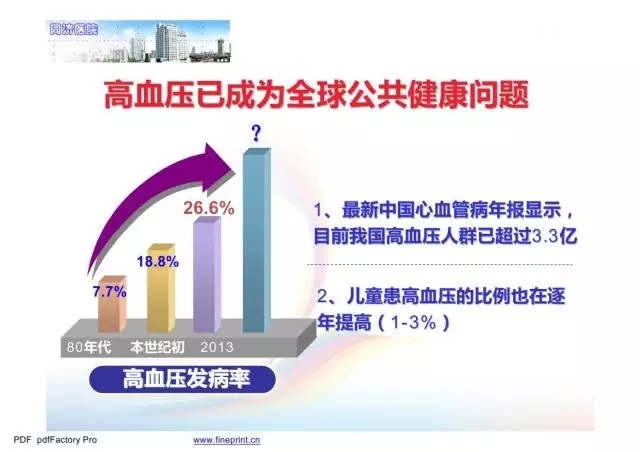 同济医院

高血压已成为全球公共健康问题

?

26.6%

18.8%

7.7%

80年代 本世纪初 2013

高血压发病率

1、最新中国心血管病年报显示，目前我国高血压人群已超过3.3亿

2、儿童患高血压的比例也在逐年提高（1-3%）

PDF pdfFactory Pro www.fineprint.cn